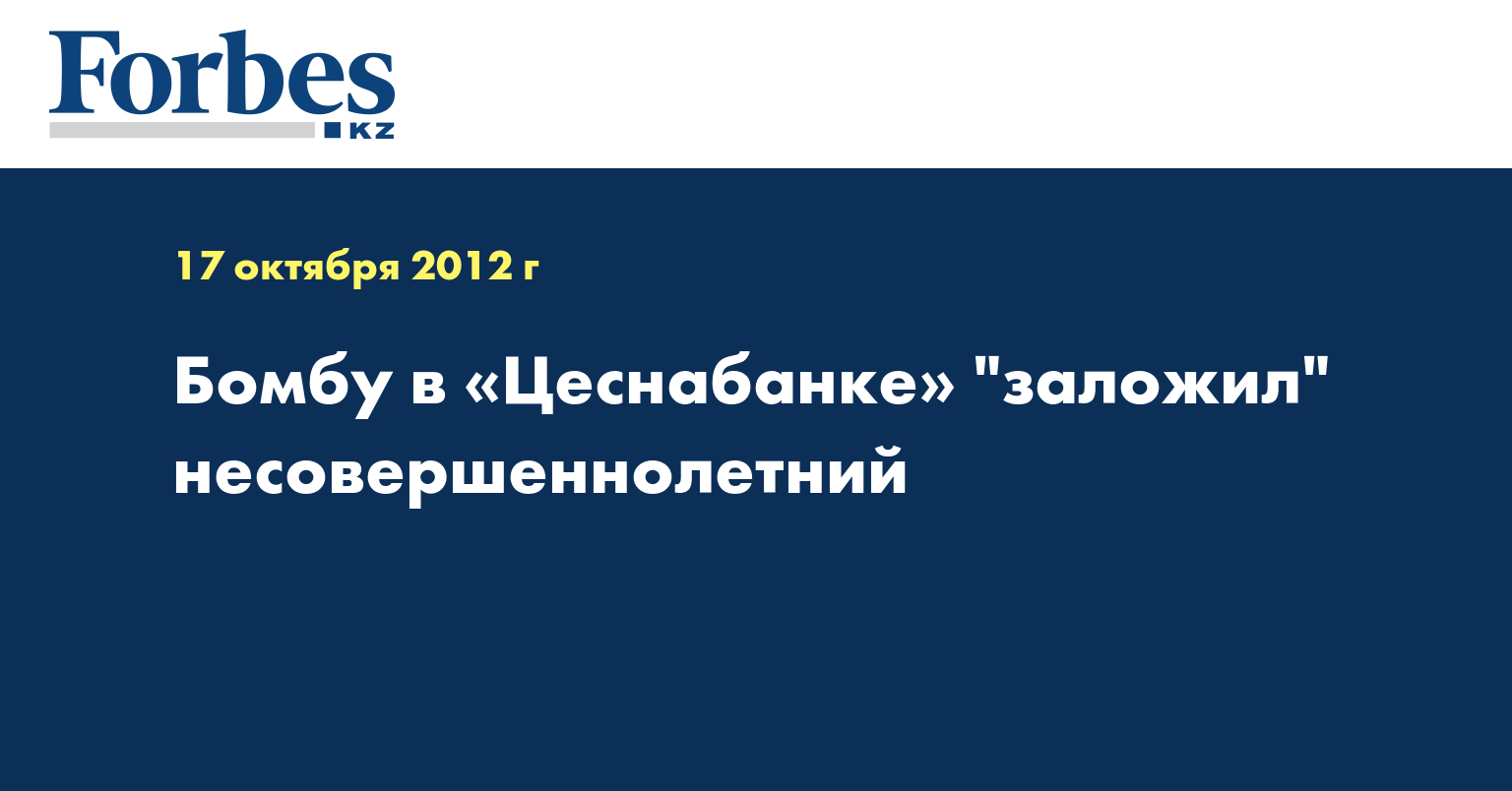 Forbes
KZ

17 октября 2012 г

Бомбу в «Цеснабанке» "заложил" несовершеннолетний